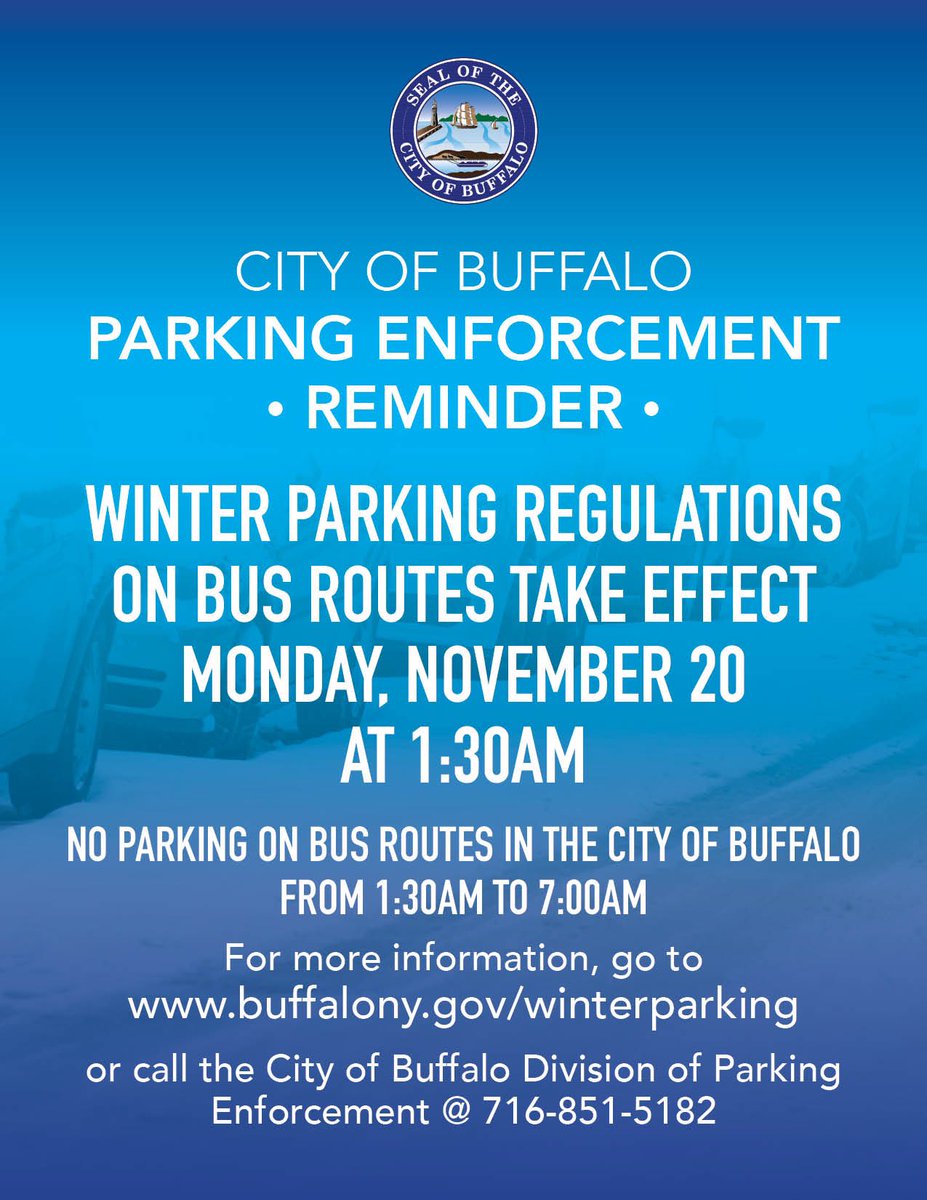 SEAL OF THE CITY OF BUFFALO

CITY OF BUFFALO
PARKING ENFORCEMENT
• REMINDER •

WINTER PARKING REGULATIONS ON BUS ROUTES TAKE EFFECT MONDAY, NOVEMBER 20 AT 1:30AM

NO PARKING ON BUS ROUTES IN THE CITY OF BUFFALO FROM 1:30AM TO 7:00AM

For more information, go to www.buffalony.gov/winterparking

or call the City of Buffalo Division of Parking Enforcement @ 716-851-5182